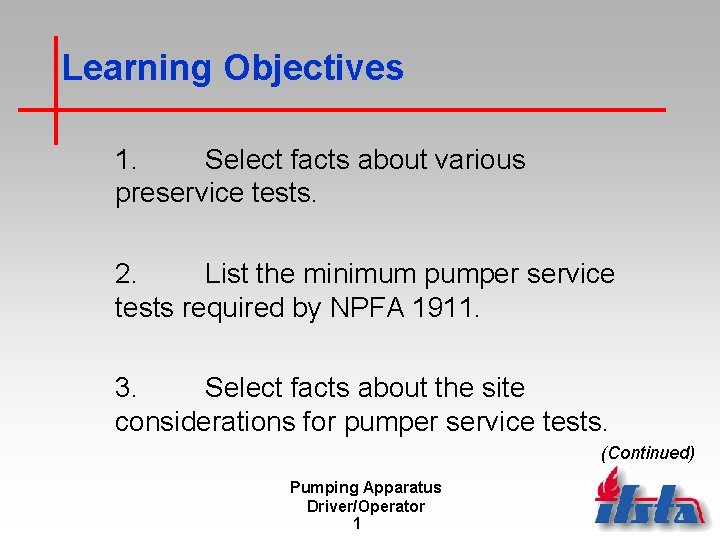 Learning Objectives

1. Select facts about various preservice tests.

2. List the minimum pumper service tests required by NPFA 1911.

3. Select facts about the site considerations for pumper service tests.

(Continued)

Pumping Apparatus
Driver/Operator
1

ifsta